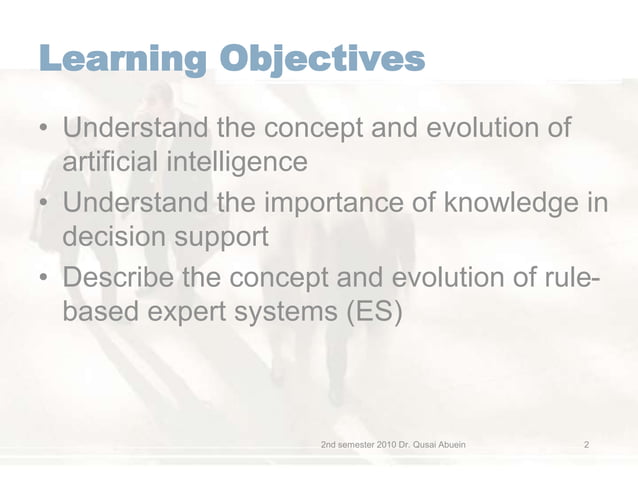 Learning Objectives

• Understand the concept and evolution of artificial intelligence
• Understand the importance of knowledge in decision support
• Describe the concept and evolution of rule-based expert systems (ES)

2nd semester 2010 Dr. Qusai Abuein 2